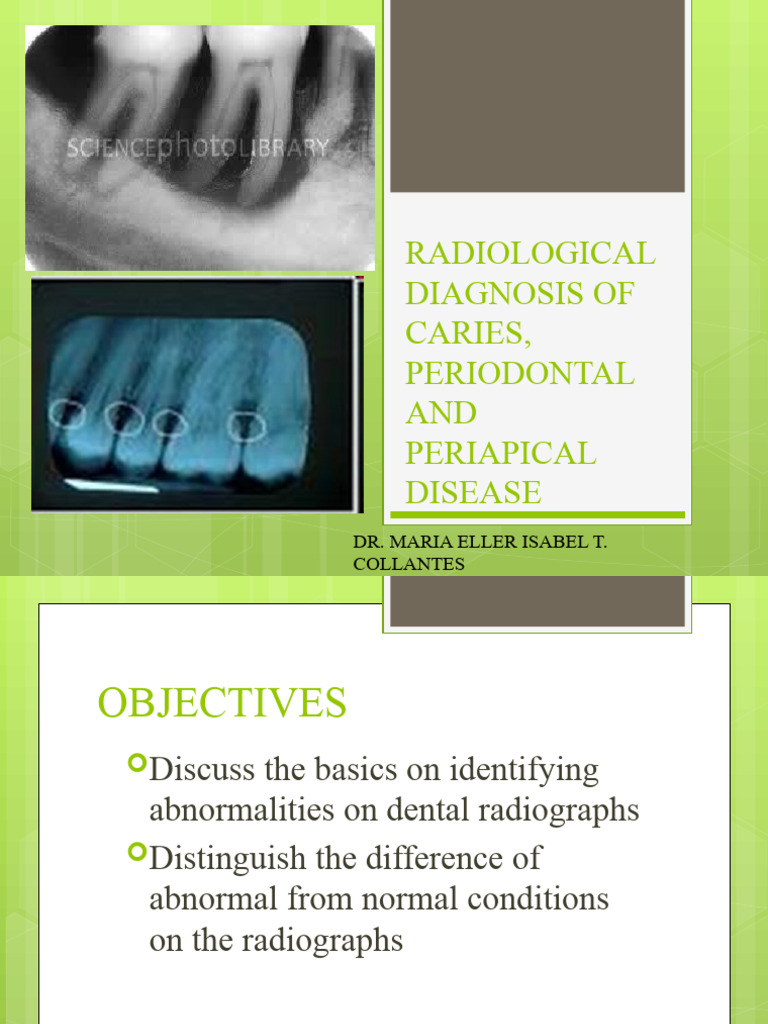 SCIENCEphotoLIBRARY

RADIOLOGICAL DIAGNOSIS OF CARIES, PERIODONTAL AND PERIAPICAL DISEASE

DR. MARIA ELLER ISABEL T. COLLANTES

OBJECTIVES

Discuss the basics on identifying abnormalities on dental radiographs

Distinguish the difference of abnormal from normal conditions on the radiographs